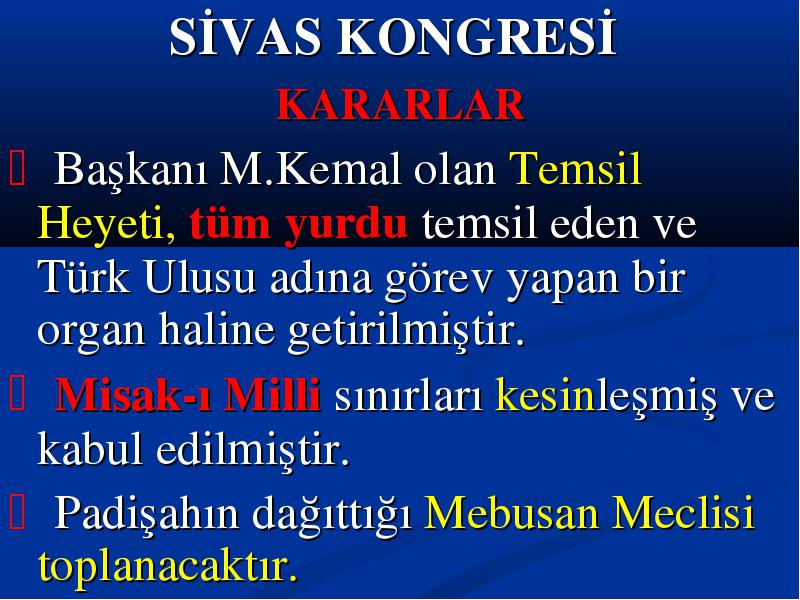 SİVAS KONGRESİ

KARARLAR

 Başkanı M.Kemal olan Temsil Heyeti, tüm yurdu temsil eden ve Türk Ulusu adına görev yapan bir organ haline getirilmiştir.

 Misak-ı Milli sınırları kesinleşmiş ve kabul edilmiştir.

 Padişahın dağıttığı Mebusan Meclisi toplanacaktır.